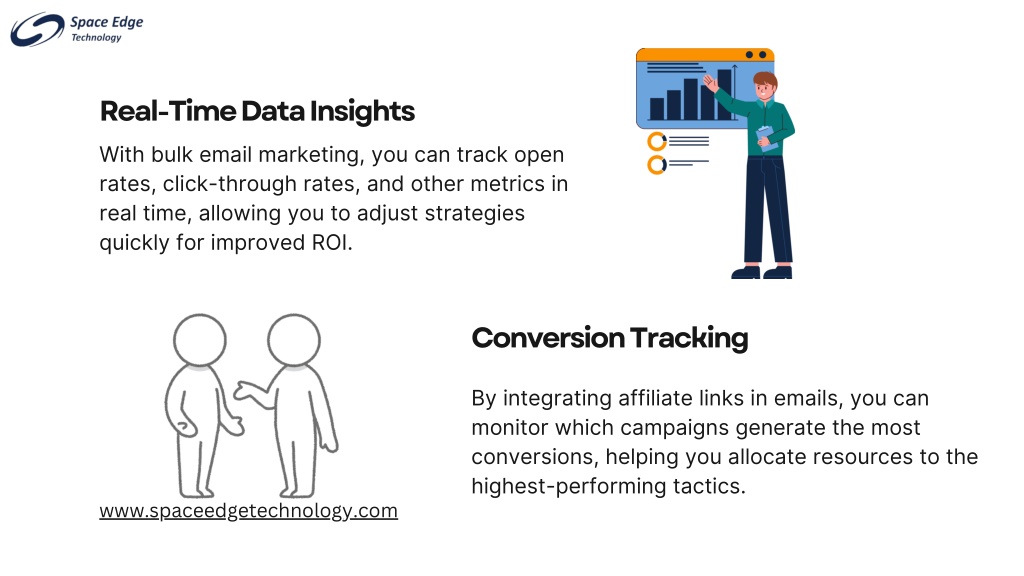 Space Edge Technology

Real-Time Data Insights

With bulk email marketing, you can track open rates, click-through rates, and other metrics in real time, allowing you to adjust strategies quickly for improved ROI.

Conversion Tracking

By integrating affiliate links in emails, you can monitor which campaigns generate the most conversions, helping you allocate resources to the highest-performing tactics.

www.spaceedgetechnology.com